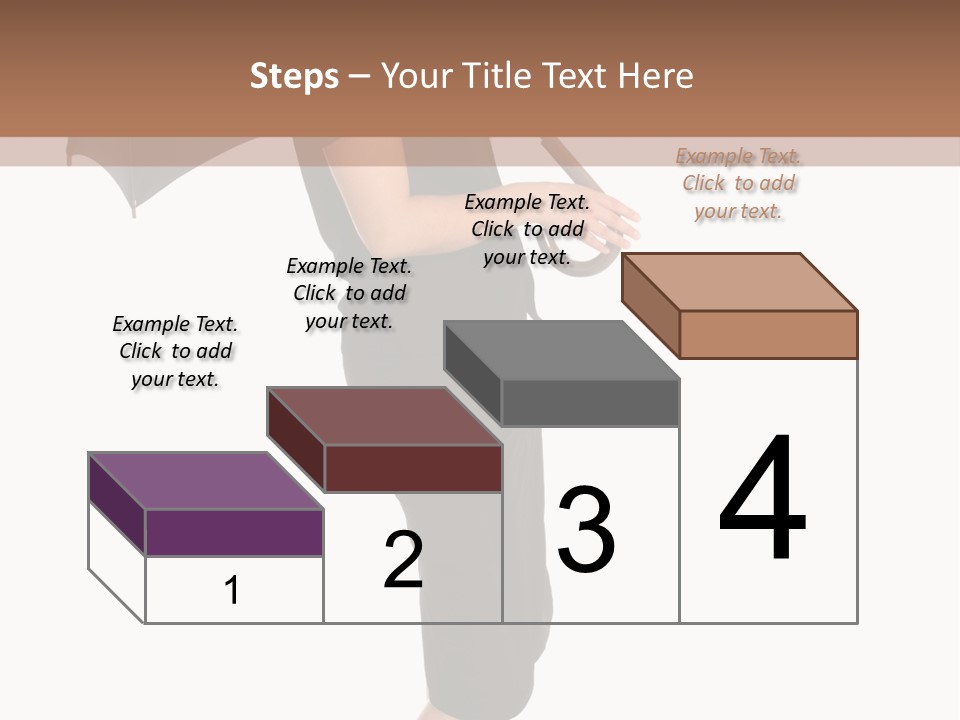 Steps – Your Title Text Here

Example Text. Click to add your text.

Example Text. Click to add your text.

Example Text. Click to add your text.

Example Text. Click to add your text.

1

2

3

4